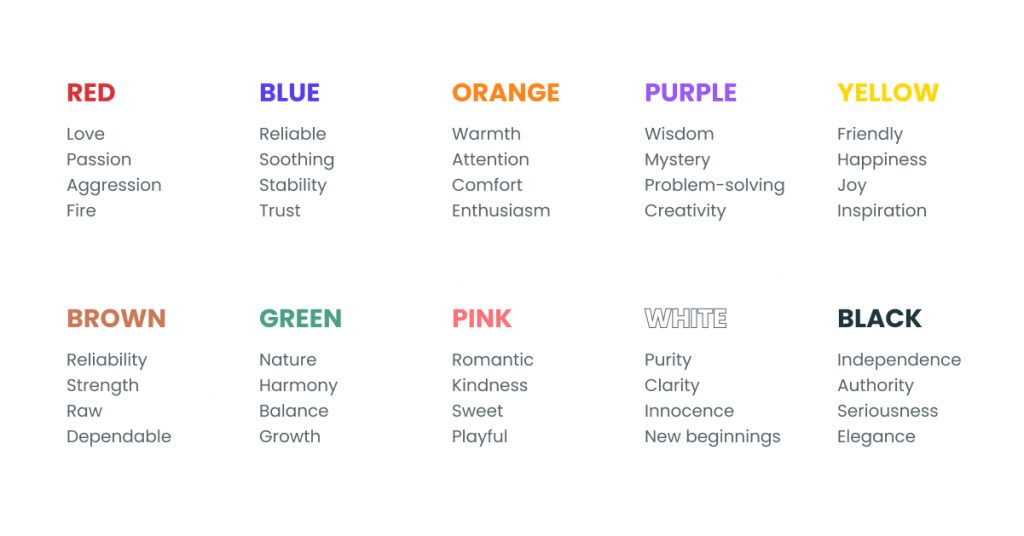 RED
Love
Passion
Aggression
Fire

BLUE
Reliable
Soothing
Stability
Trust

ORANGE
Warmth
Attention
Comfort
Enthusiasm

PURPLE
Wisdom
Mystery
Problem-solving
Creativity

YELLOW
Friendly
Happiness
Joy
Inspiration

BROWN
Reliability
Strength
Raw
Dependable

GREEN
Nature
Harmony
Balance
Growth

PINK
Romantic
Kindness
Sweet
Playful

WHITE
Purity
Clarity
Innocence
New beginnings

BLACK
Independence
Authority
Seriousness
Elegance